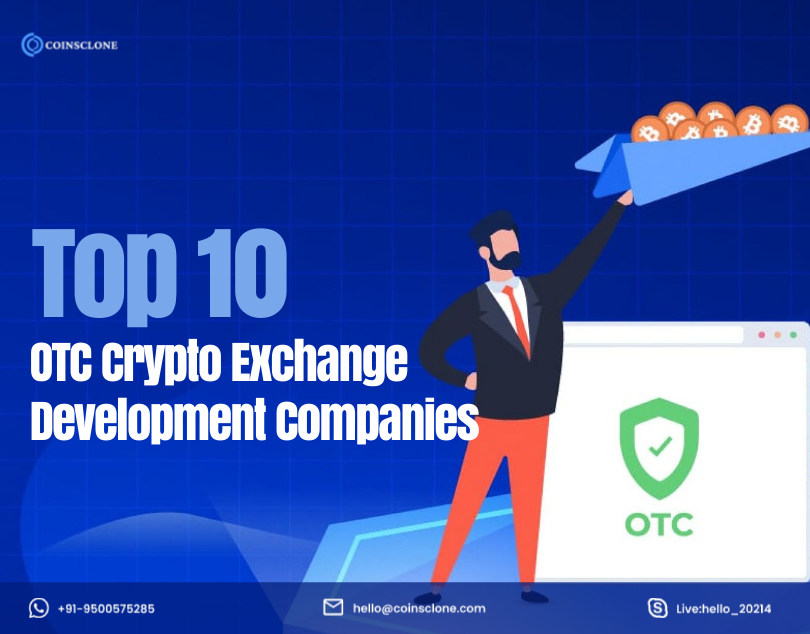 COINSCLONE

Top 10
OTC Crypto Exchange Development Companies

OTC

+91-9500575285
hello@coinsclone.com
Live:hello_20214